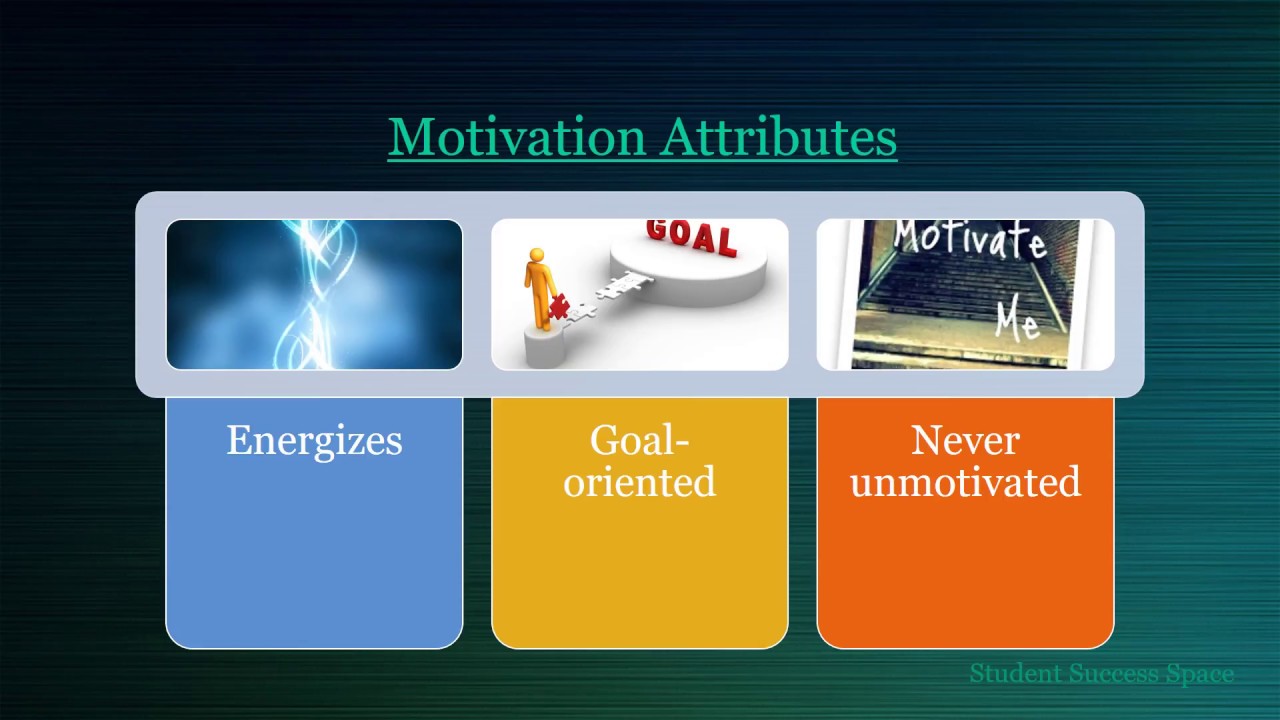 Motivation Attributes

GOAL

Motivate Me

Energizes

Goal-oriented

Never unmotivated

Student Success Space